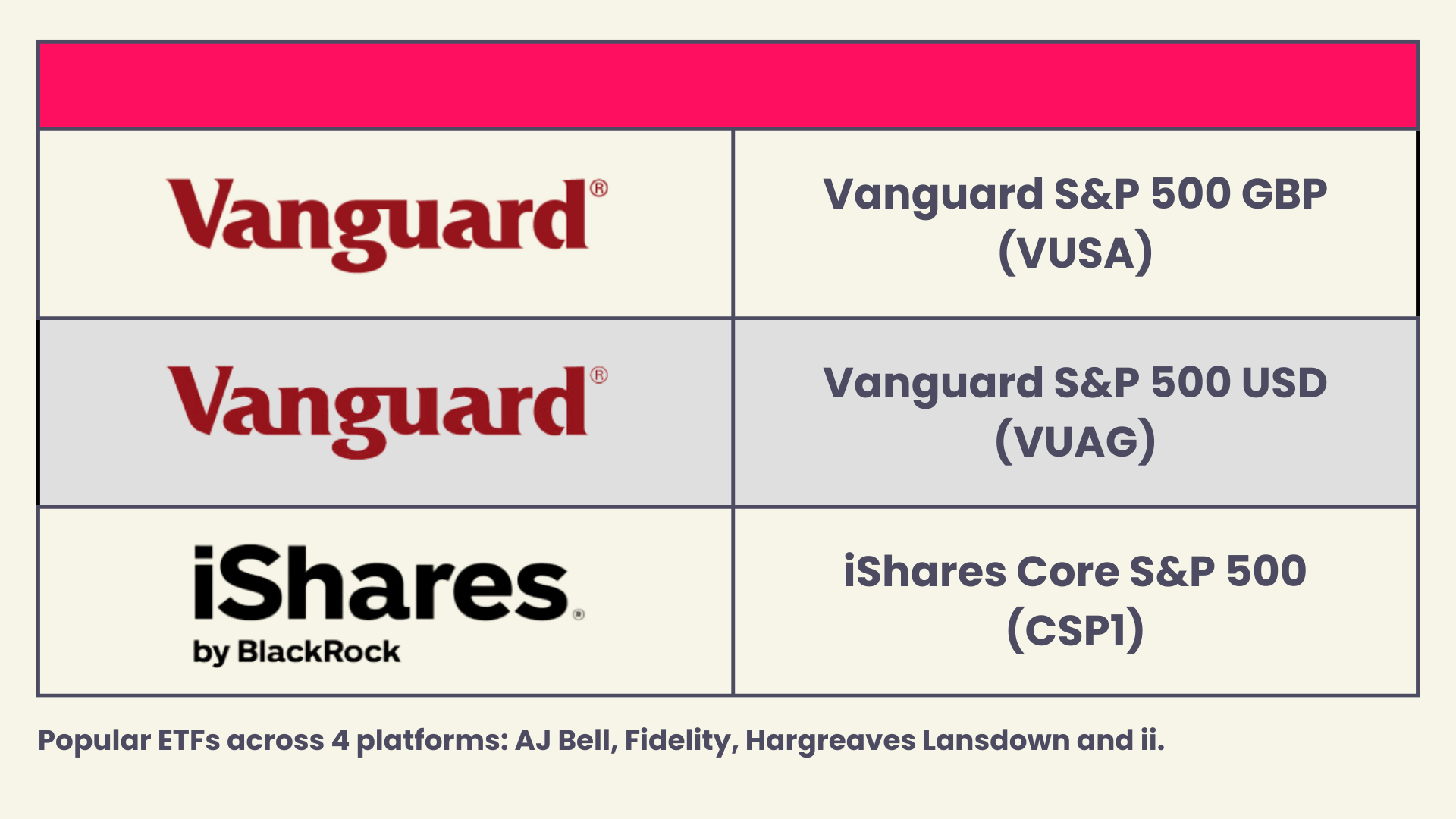 | | |
|---|---|
| Vanguard® | Vanguard S&P 500 GBP (VUSA) |
| Vanguard® | Vanguard S&P 500 USD (VUAG) |
| iShares® by BlackRock | iShares Core S&P 500 (CSP1) |

Popular ETFs across 4 platforms: AJ Bell, Fidelity, Hargreaves Lansdown and ii.